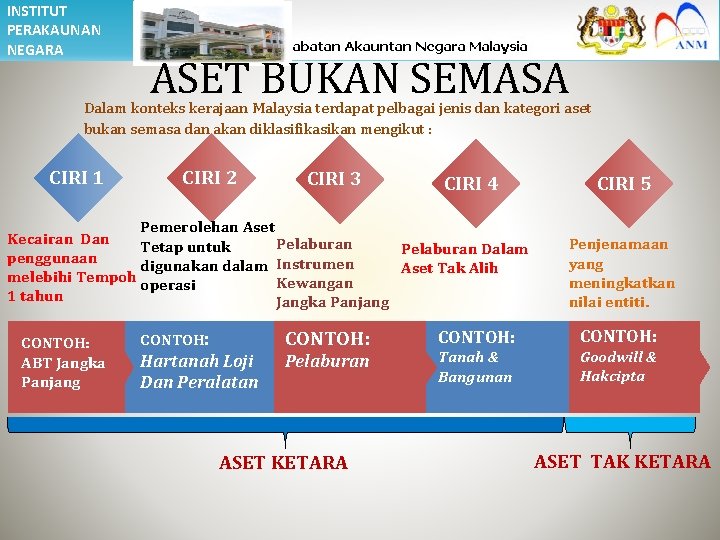 INSTITUT PERAKAUNAN NEGARA

abatan Akauntan Negara Malaysia

ANM

ASET BUKAN SEMASA

Dalam konteks kerajaan Malaysia terdapat pelbagai jenis dan kategori aset bukan semasa dan akan diklasifikasikan mengikut :

CIRI 1

CIRI 2

CIRI 3

CIRI 4

CIRI 5

Kecairan Dan penggunaan melebihi Tempoh 1 tahun

Pemerolehan Aset Tetap untuk digunakan dalam operasi

Pelaburan Instrumen Kewangan Jangka Panjang

Pelaburan Dalam Aset Tak Alih

Penjenamaan yang meningkatkan nilai entiti.

CONTOH: ABT Jangka Panjang

CONTOH: Hartanah Loji Dan Peralatan

CONTOH: Pelaburan

CONTOH: Tanah & Bangunan

CONTOH: Goodwill & Hakcipta

ASET KETARA

ASET TAK KETARA